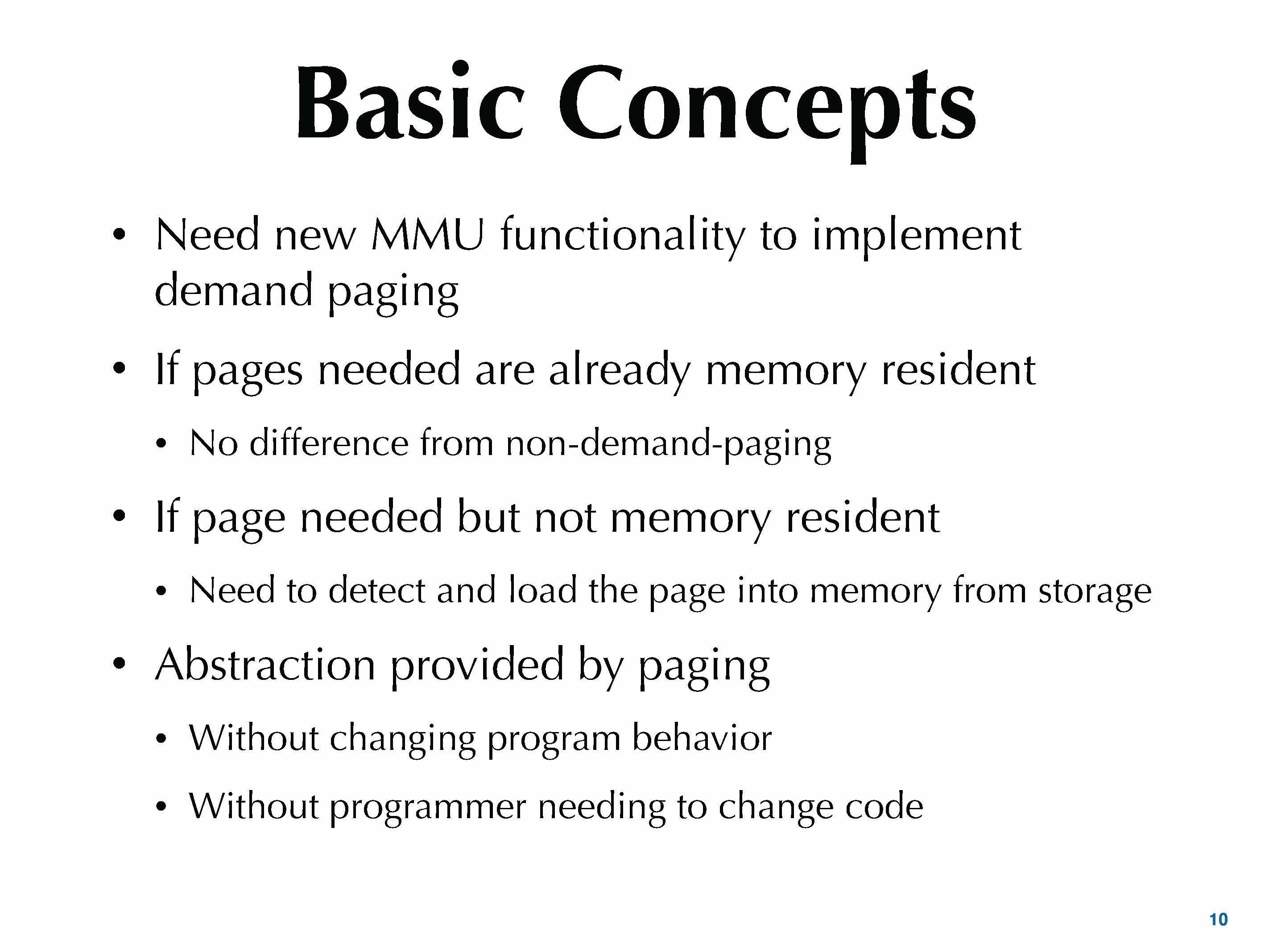 Basic Concepts

• Need new MMU functionality to implement demand paging

• If pages needed are already memory resident

  • No difference from non-demand-paging

• If page needed but not memory resident

  • Need to detect and load the page into memory from storage

• Abstraction provided by paging

  • Without changing program behavior

  • Without programmer needing to change code

10